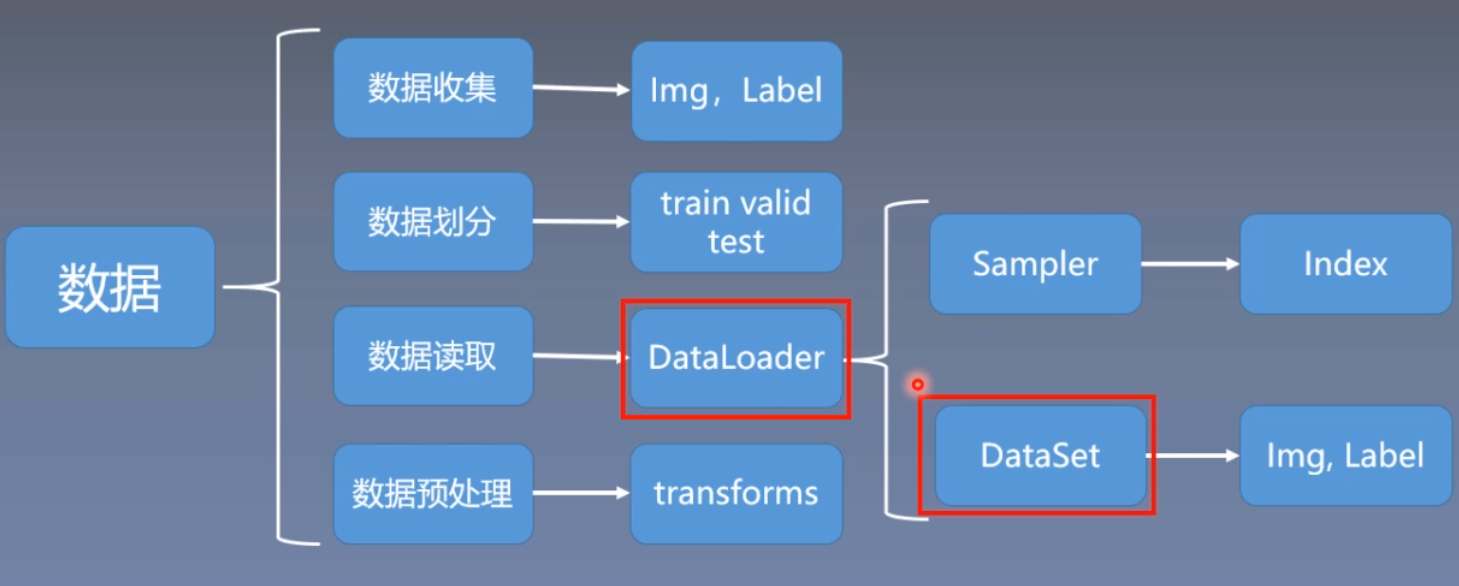 数据

数据收集
Img，Label

数据划分
train valid test

数据读取
DataLoader

数据预处理
transforms

Sampler
Index

DataSet
Img, Label